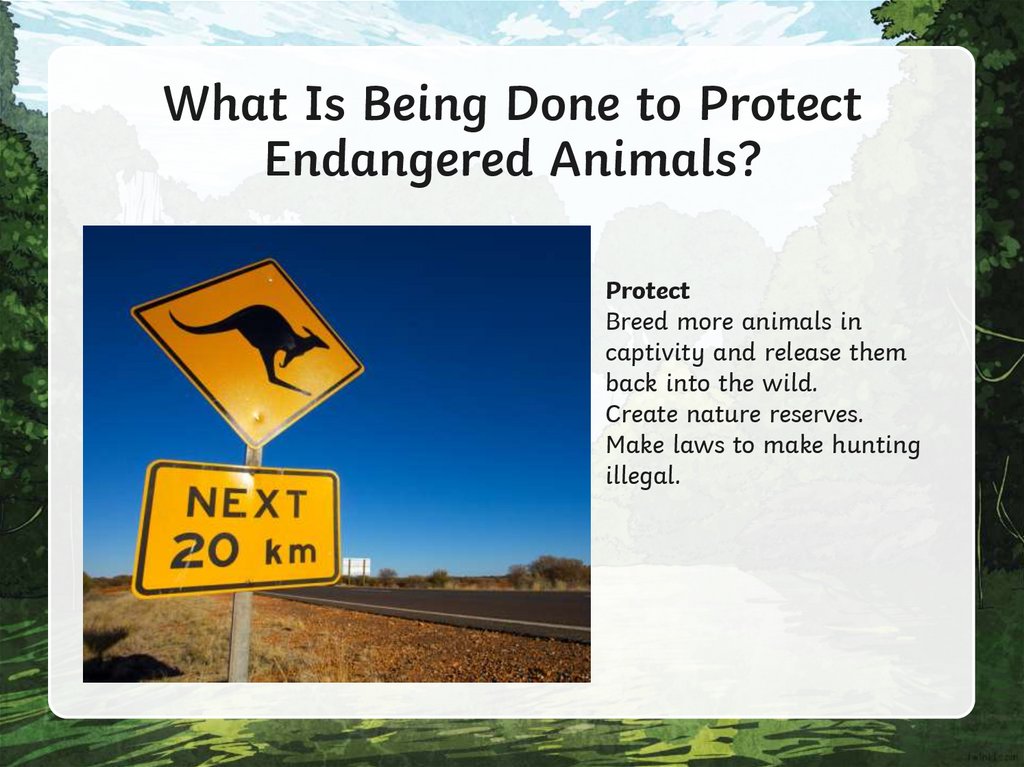 What Is Being Done to Protect Endangered Animals?

NEXT
20 km

Protect
Breed more animals in captivity and release them back into the wild.
Create nature reserves.
Make laws to make hunting illegal.

twinkl.com